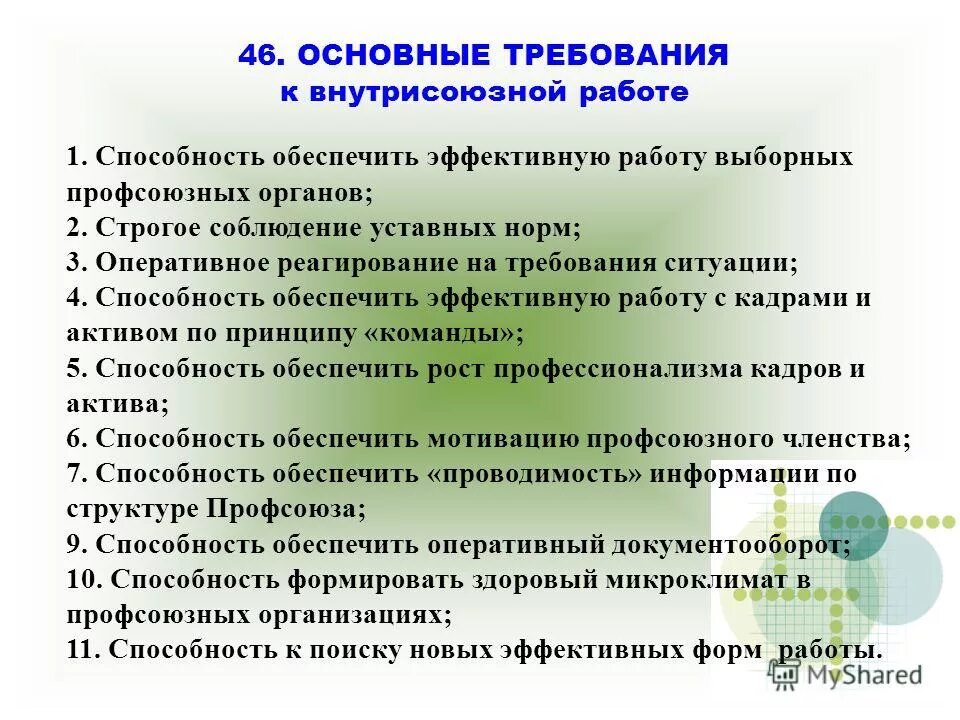 46. ОСНОВНЫЕ ТРЕБОВАНИЯ
к внутрисоюзной работе

1. Способность обеспечить эффективную работу выборных профсоюзных органов;
2. Строгое соблюдение уставных норм;
3. Оперативное реагирование на требования ситуации;
4. Способность обеспечить эффективную работу с кадрами и активом по принципу «команды»;
5. Способность обеспечить рост профессионализма кадров и актива;
6. Способность обеспечить мотивацию профсоюзного членства;
7. Способность обеспечить «проводимость» информации по структуре Профсоюза;
9. Способность обеспечить оперативный документооборот;
10. Способность формировать здоровый микроклимат в профсоюзных организациях;
11. Способность к поиску новых эффективных форм работы.

MyShared